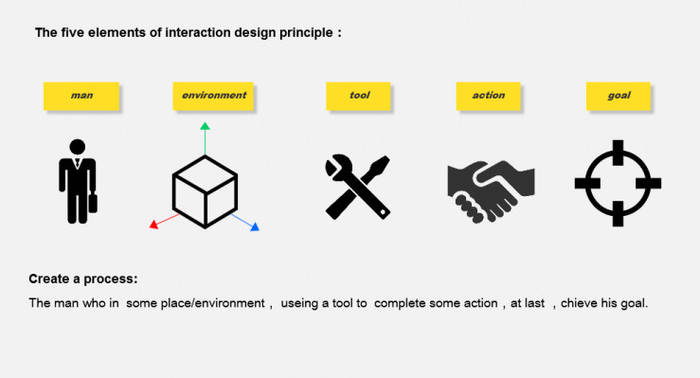 The five elements of interaction design principle :

man

environment

tool

action

goal

Create a process:

The man who in some place/environment , useing a tool to complete some action , at last , chieve his goal.